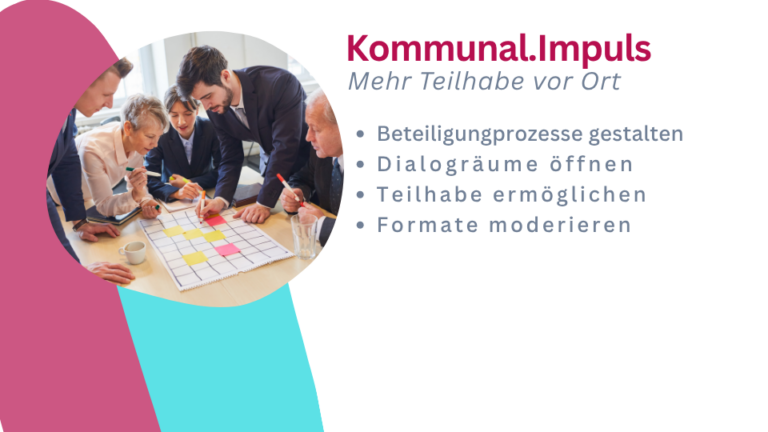 Kommunal.Impuls
Mehr Teilhabe vor Ort

• Beteiligungprozesse gestalten
• Dialogräume öffnen
• Teilhabe ermöglichen
• Formate moderieren